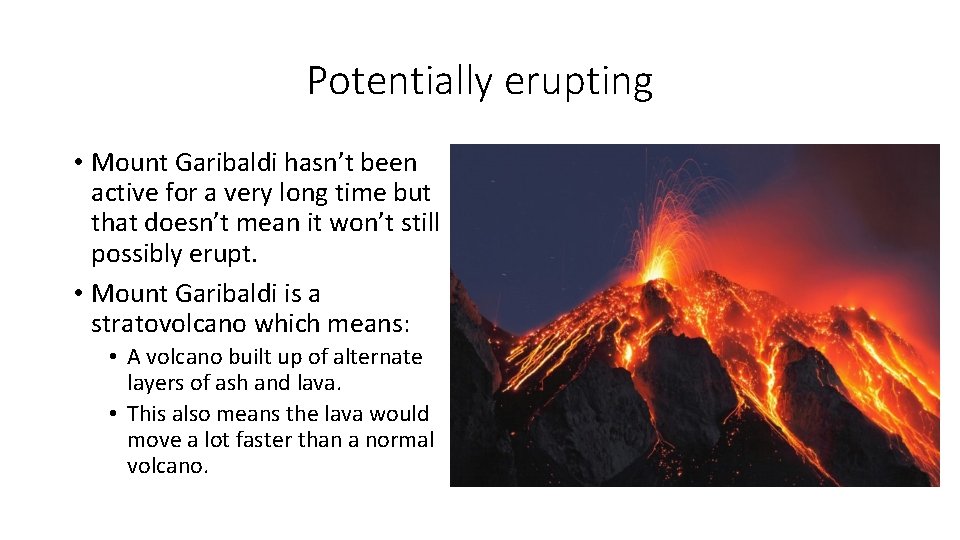 Potentially erupting

• Mount Garibaldi hasn't been active for a very long time but that doesn't mean it won't still possibly erupt.

• Mount Garibaldi is a stratovolcano which means:

  • A volcano built up of alternate layers of ash and lava.

  • This also means the lava would move a lot faster than a normal volcano.